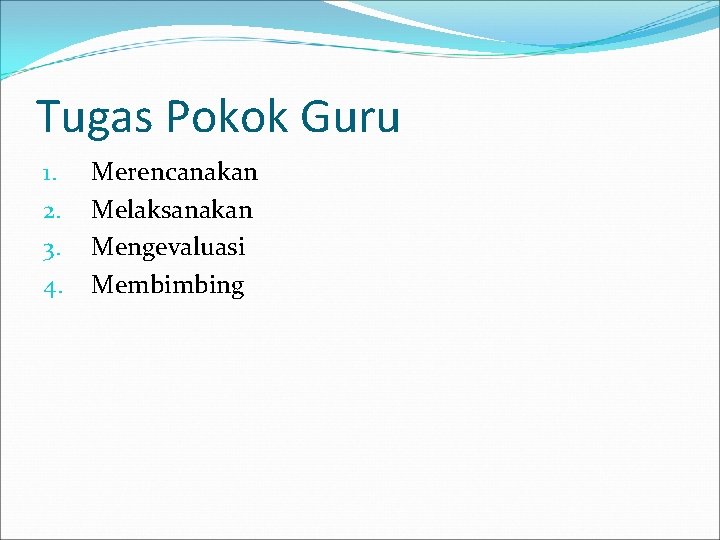 Tugas Pokok Guru

1. Merencanakan
2. Melaksanakan
3. Mengevaluasi
4. Membimbing